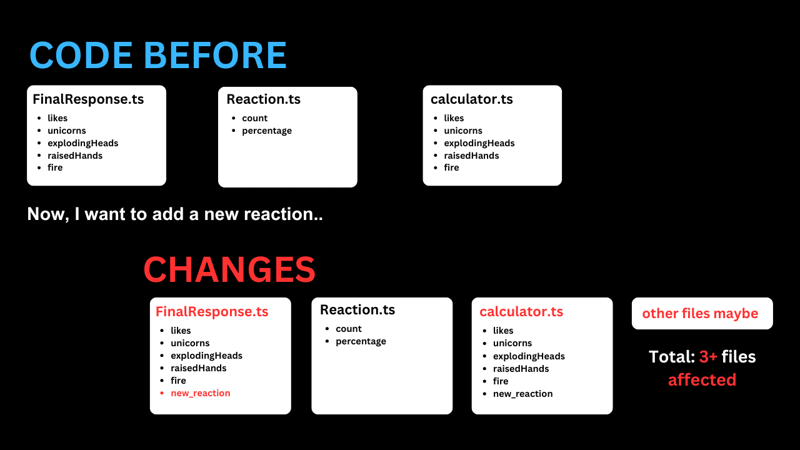 CODE BEFORE

FinalResponse.ts
- likes
- unicorns
- explodingHeads
- raisedHands
- fire

Reaction.ts
- count
- percentage

calculator.ts
- likes
- unicorns
- explodingHeads
- raisedHands
- fire

Now, I want to add a new reaction..

CHANGES

FinalResponse.ts
- likes
- unicorns
- explodingHeads
- raisedHands
- fire
- new_reaction

Reaction.ts
- count
- percentage

calculator.ts
- likes
- unicorns
- explodingHeads
- raisedHands
- fire
- new_reaction

other files maybe

Total: 3+ files affected